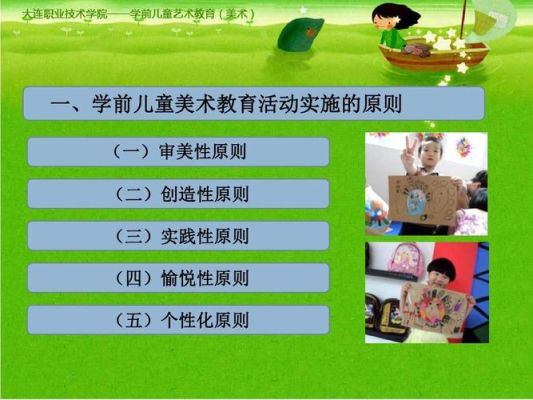 大连职业技术学院——学前儿童艺术教育（美术）

一、学前儿童美术教育活动实施的原则

（一）审美性原则

（二）创造性原则

（三）实践性原则

（四）愉悦性原则

（五）个性化原则